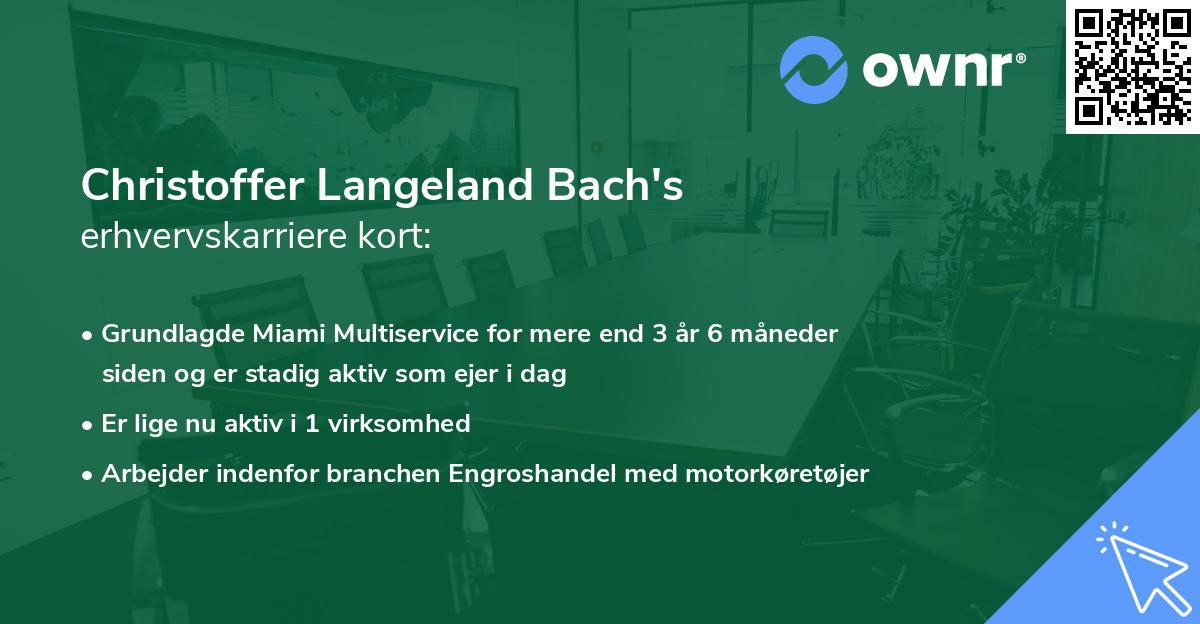 ownr®

Christoffer Langeland Bach's erhvervskarriere kort:

• Grundlagde Miami Multiservice for mere end 3 år 6 måneder siden og er stadig aktiv som ejer i dag
• Er lige nu aktiv i 1 virksomhed
• Arbejder indenfor branchen Engroshandel med motorkøretøjer